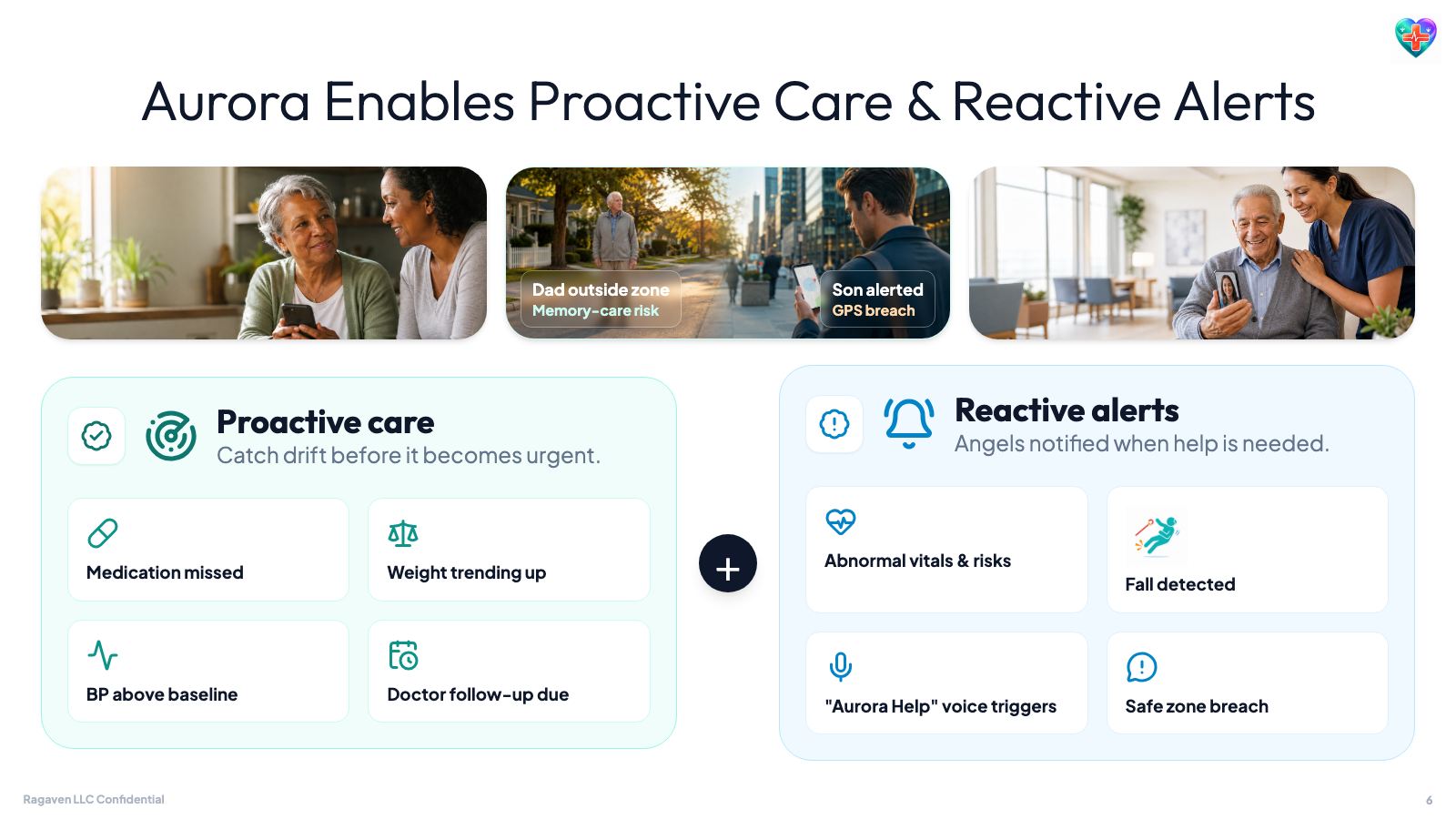 Aurora Enables Proactive Care & Reactive Alerts

Dad outside zone
Memory-care risk

Son alerted
GPS breach

Proactive care
Catch drift before it becomes urgent.

Medication missed

Weight trending up

BP above baseline

Doctor follow-up due

+

Reactive alerts
Angels notified when help is needed.

Abnormal vitals & risks

Fall detected

"Aurora Help" voice triggers

Safe zone breach

Ragaven LLC Confidential

6